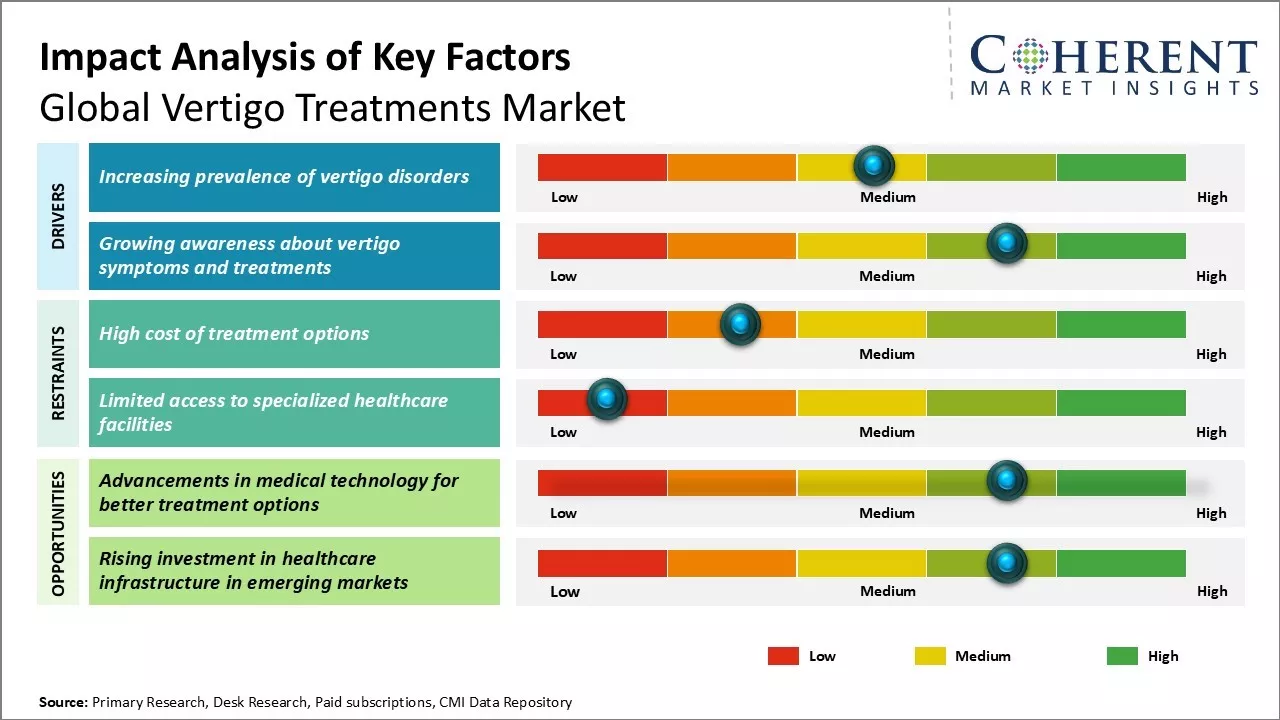 Impact Analysis of Key Factors
Global Vertigo Treatments Market

COHERENT
MARKET INSIGHTS

DRIVERS

Increasing prevalence of vertigo disorders
Low Medium High

Growing awareness about vertigo symptoms and treatments
Low Medium High

RESTRAINTS

High cost of treatment options
Low Medium High

Limited access to specialized healthcare facilities
Low Medium High

OPPORTUNITIES

Advancements in medical technology for better treatment options
Low Medium High

Rising investment in healthcare infrastructure in emerging markets
Low Medium High

Low Medium High

Source: Primary Research, Desk Research, Paid subscriptions, CMI Data Repository